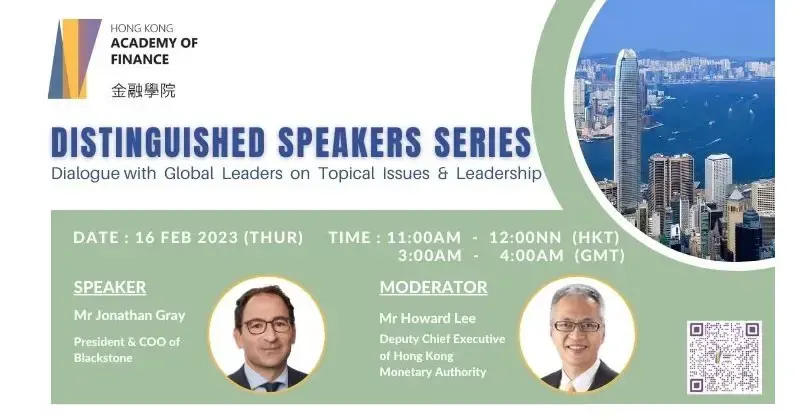 HONG KONG
ACADEMY OF
FINANCE
金融學院

DISTINGUISHED SPEAKERS SERIES
Dialogue with Global Leaders on Topical Issues & Leadership

DATE : 16 FEB 2023 (THUR)

TIME : 11:00AM - 12:00NN (HKT)
3:00AM - 4:00AM (GMT)

SPEAKER
Mr Jonathan Gray
President & COO of Blackstone

MODERATOR
Mr Howard Lee
Deputy Chief Executive of Hong Kong Monetary Authority